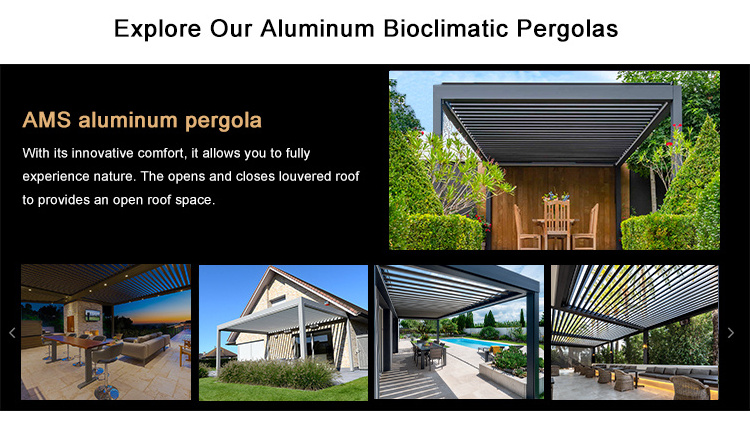 Explore Our Aluminum Bioclimatic Pergolas

AMS aluminum pergola

With its innovative comfort, it allows you to fully experience nature. The opens and closes louvered roof to provides an open roof space.